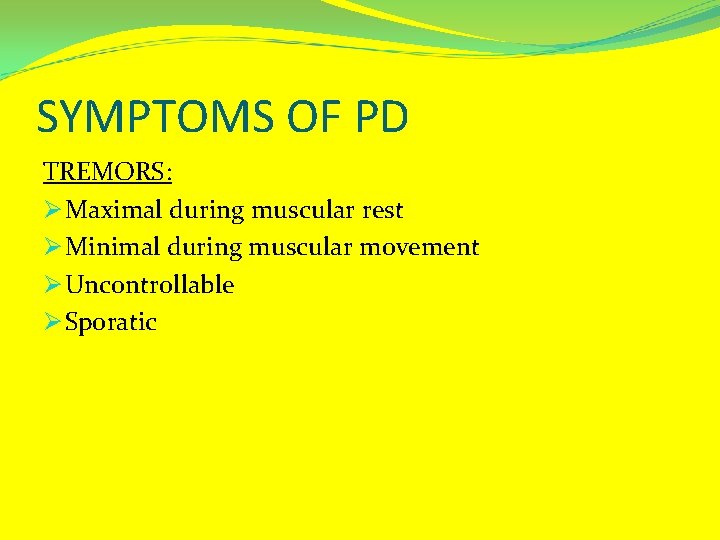 SYMPTOMS OF PD

TREMORS:

➢ Maximal during muscular rest
➢ Minimal during muscular movement
➢ Uncontrollable
➢ Sporatic